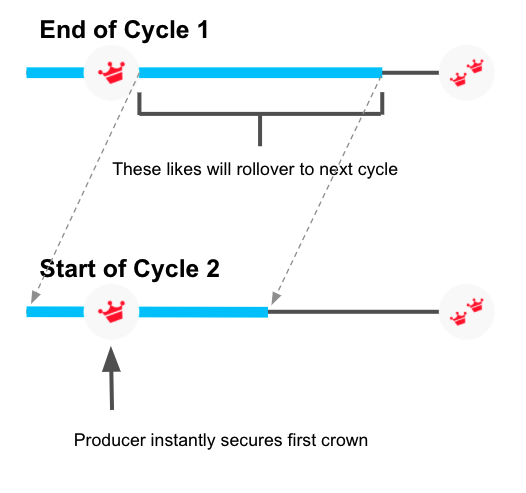 End of Cycle 1

These likes will rollover to next cycle

Start of Cycle 2

Producer instantly secures first crown